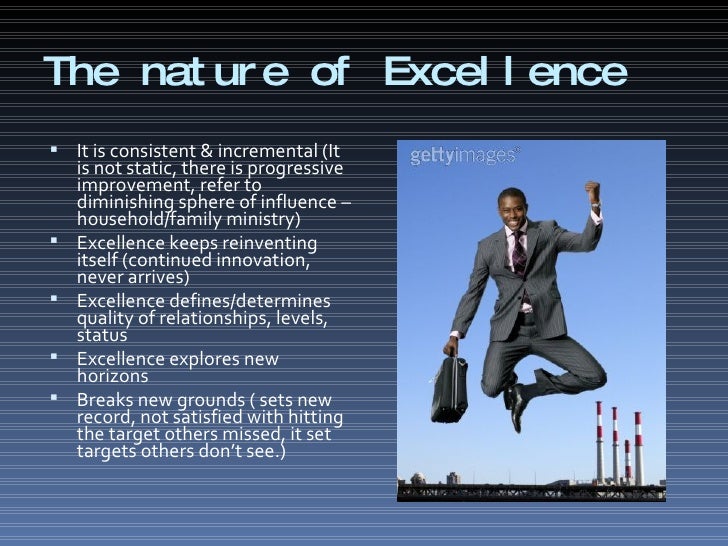 The nature of Excellence

- It is consistent & incremental (It is not static, there is progressive improvement, refer to diminishing sphere of influence – household/family ministry)
- Excellence keeps reinventing itself (continued innovation, never arrives)
- Excellence defines/determines quality of relationships, levels, status
- Excellence explores new horizons
- Breaks new grounds ( sets new record, not satisfied with hitting the target others missed, it set targets others don't see.)

gettyimages